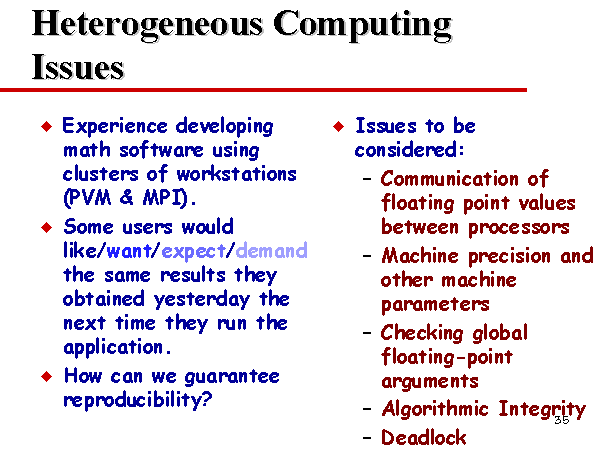 Heterogeneous Computing Issues

◆ Experience developing math software using clusters of workstations (PVM & MPI).

◆ Some users would like/want/expect/demand the same results they obtained yesterday the next time they run the application.

◆ How can we guarantee reproducibility?

◆ Issues to be considered:
– Communication of floating point values between processors
– Machine precision and other machine parameters
– Checking global floating-point arguments
– Algorithmic Integrity
– Deadlock

35